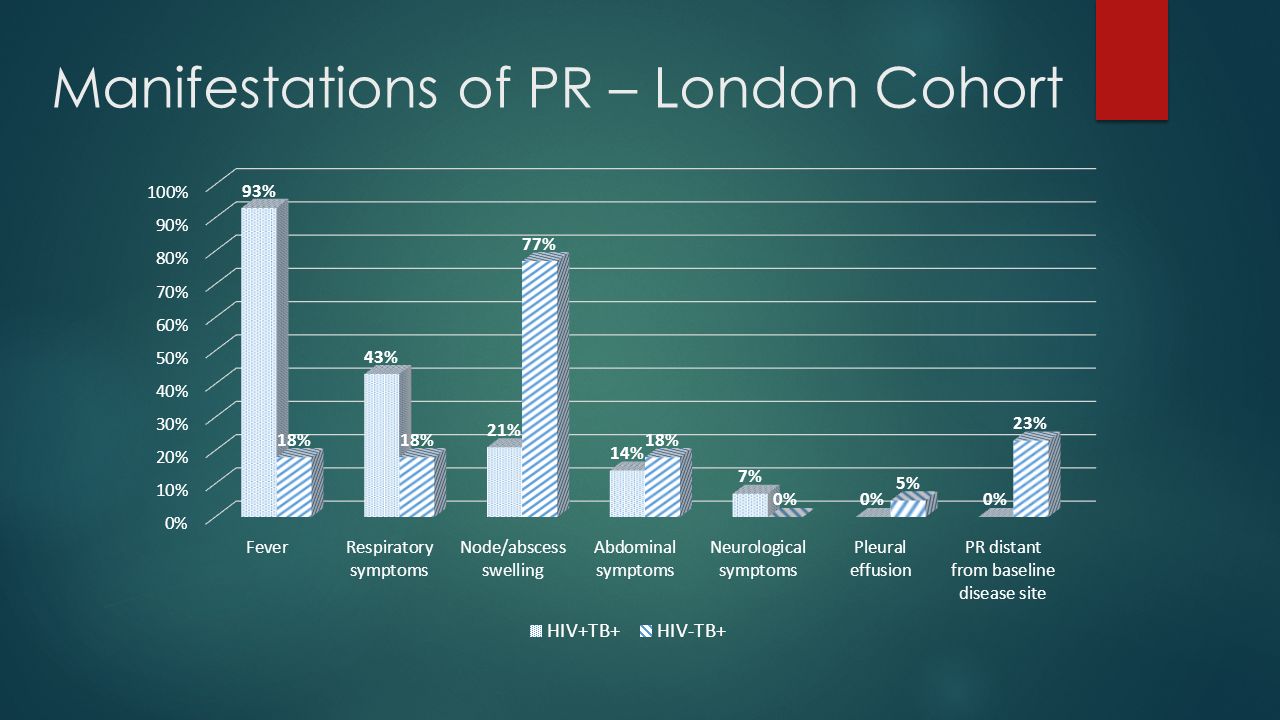 Manifestations of PR – London Cohort

100%
90%
80%
70%
60%
50%
40%
30%
20%
10%
0%

93%
18%
43%
18%
21%
77%
14%
18%
7%
0%
0%
5%
0%
23%

Fever
Respiratory symptoms
Node/abscess swelling
Abdominal symptoms
Neurological symptoms
Pleural effusion
PR distant from baseline disease site

HIV+TB+ HIV-TB+